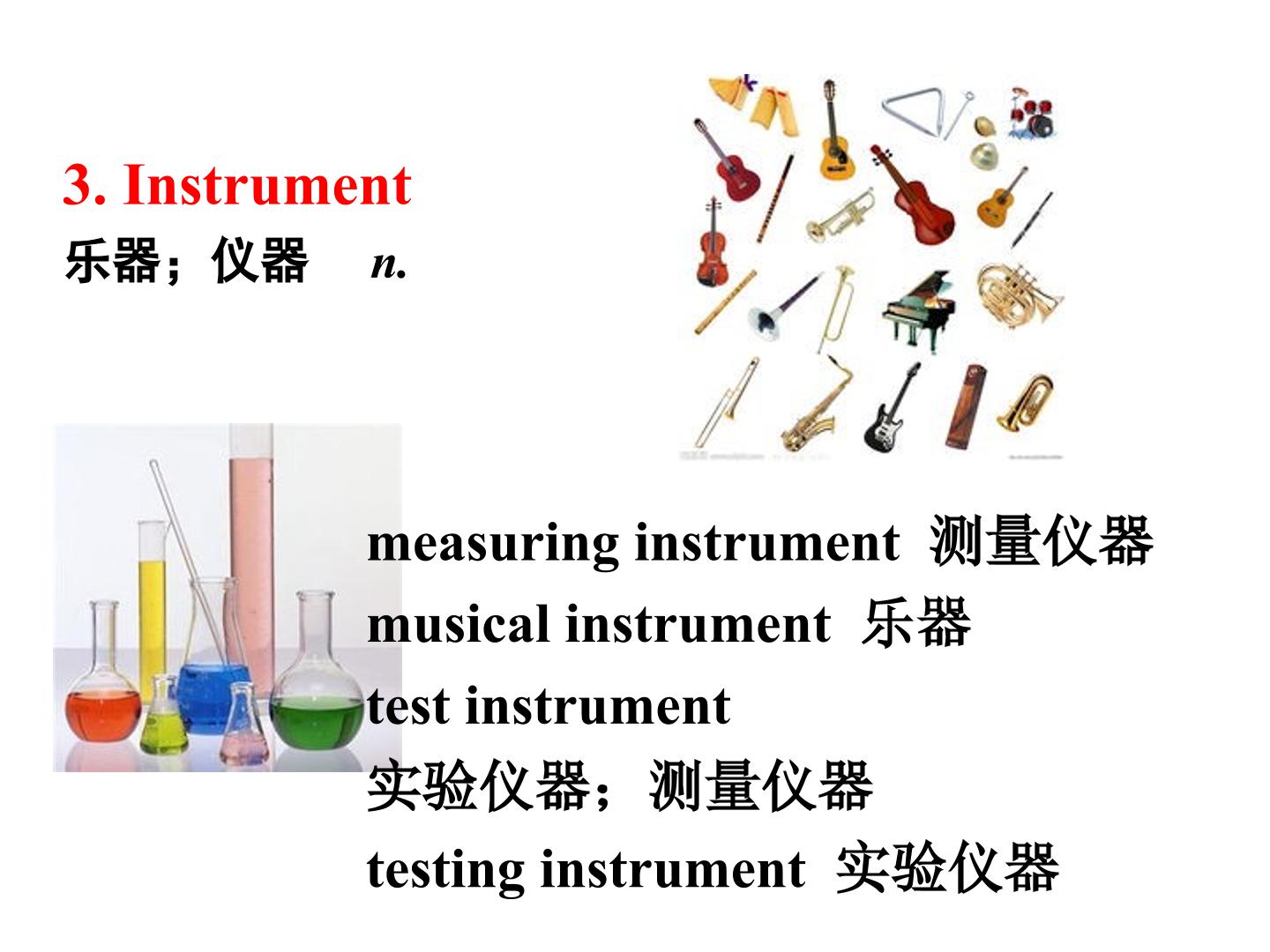 3. Instrument

乐器；仪器 n.

measuring instrument 测量仪器

musical instrument 乐器

test instrument

实验仪器；测量仪器

testing instrument 实验仪器